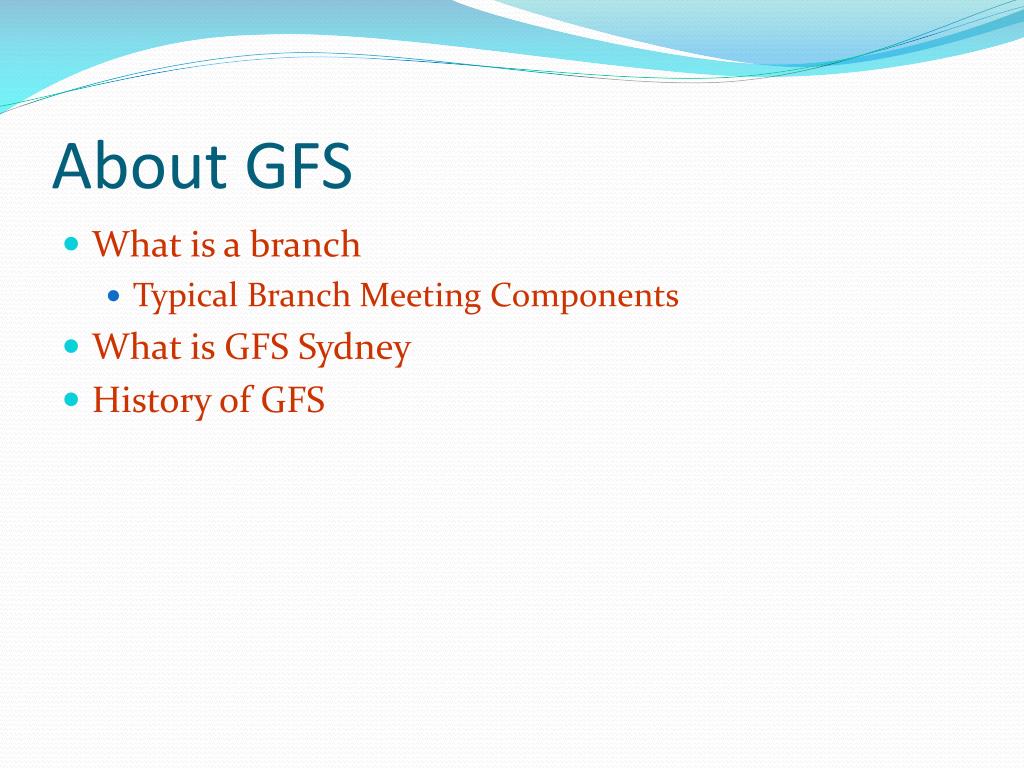 About GFS

- What is a branch
  - Typical Branch Meeting Components
- What is GFS Sydney
- History of GFS